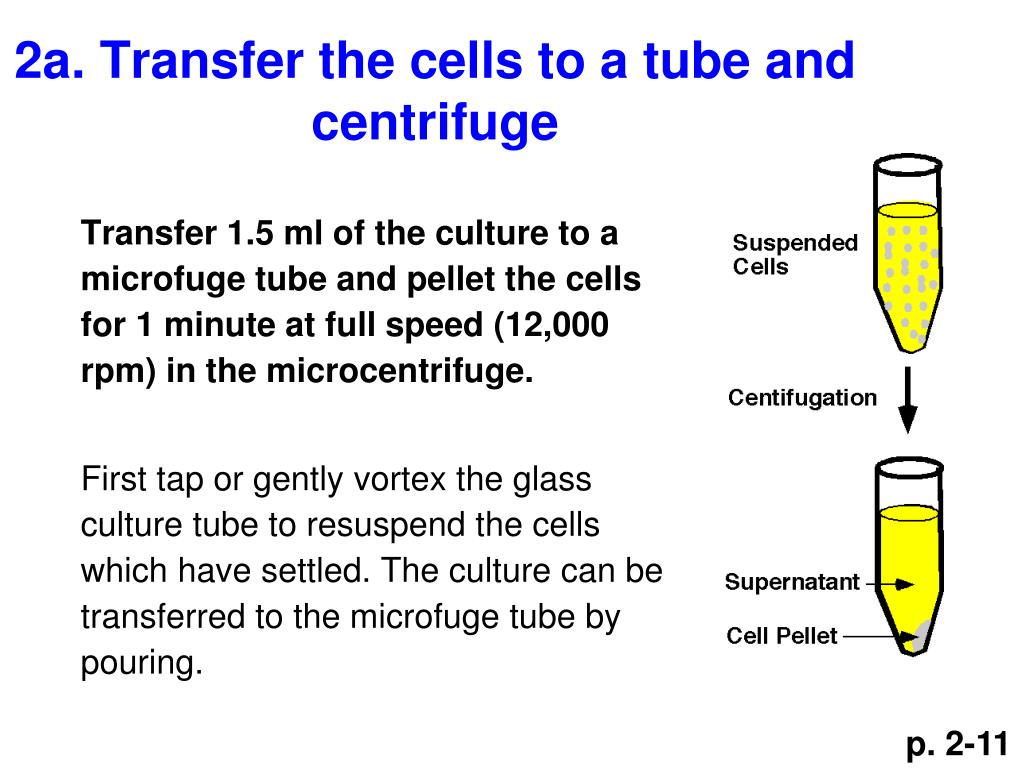 2a. Transfer the cells to a tube and centrifuge

Transfer 1.5 ml of the culture to a microfuge tube and pellet the cells for 1 minute at full speed (12,000 rpm) in the microcentrifuge.

First tap or gently vortex the glass culture tube to resuspend the cells which have settled. The culture can be transferred to the microfuge tube by pouring.

Suspended Cells

Centifugation

Supernatant

Cell Pellet

p. 2-11